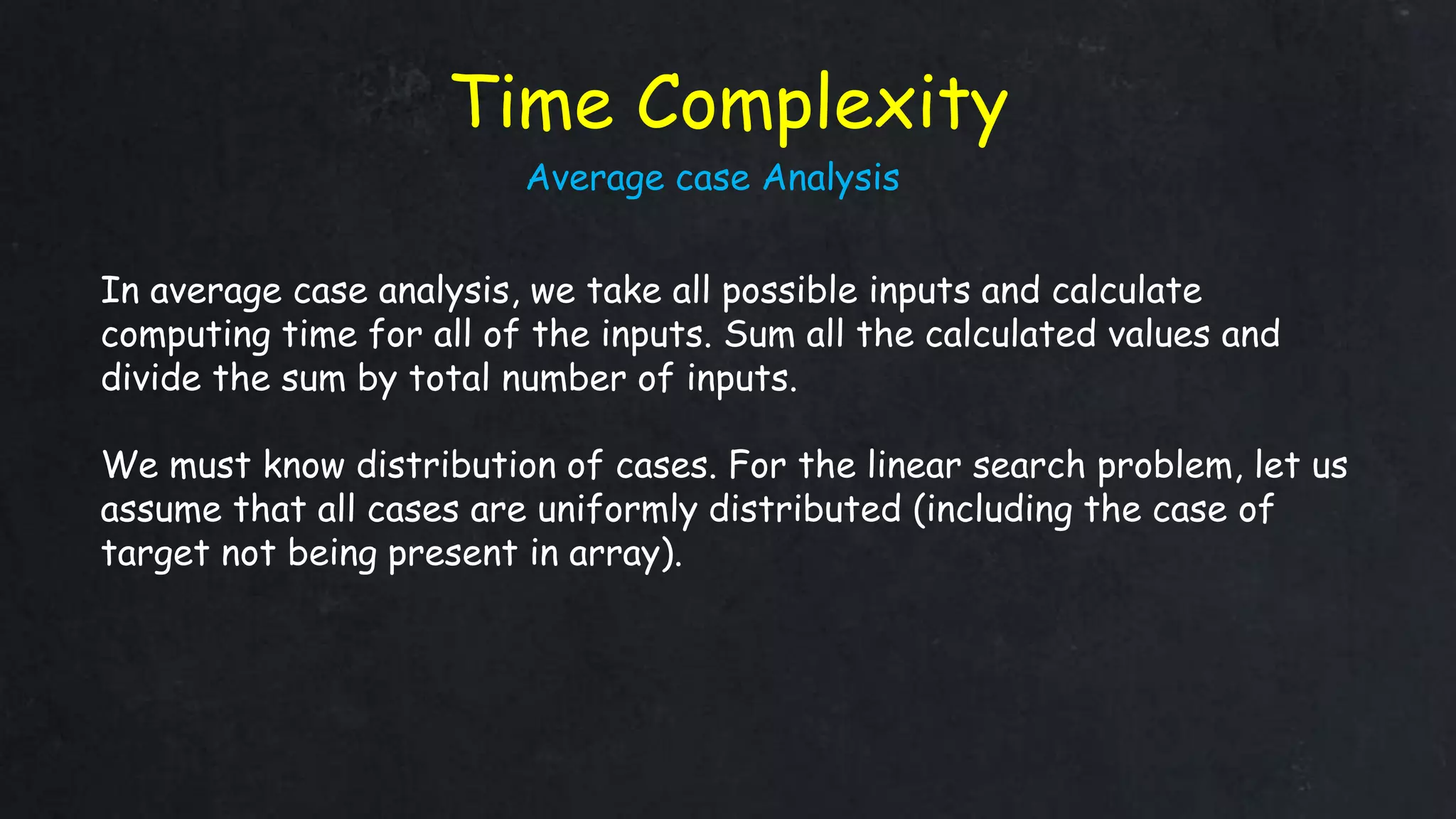 Time Complexity

Average case Analysis

In average case analysis, we take all possible inputs and calculate computing time for all of the inputs. Sum all the calculated values and divide the sum by total number of inputs.

We must know distribution of cases. For the linear search problem, let us assume that all cases are uniformly distributed (including the case of target not being present in array).